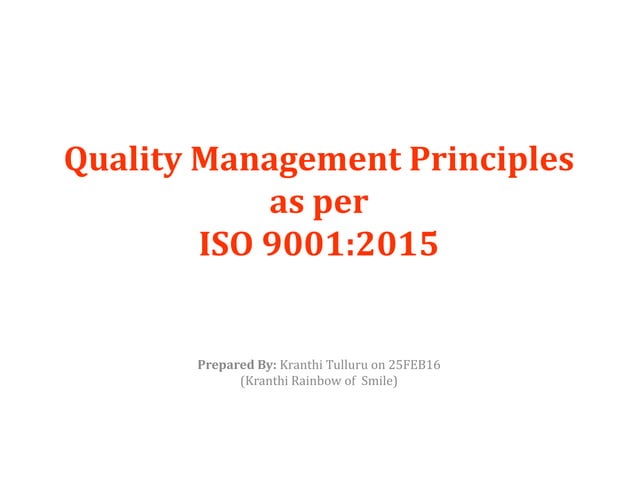 Quality Management Principles
as per
ISO 9001:2015

Prepared By: Kranthi Tulluru on 25FEB16
(Kranthi Rainbow of Smile)